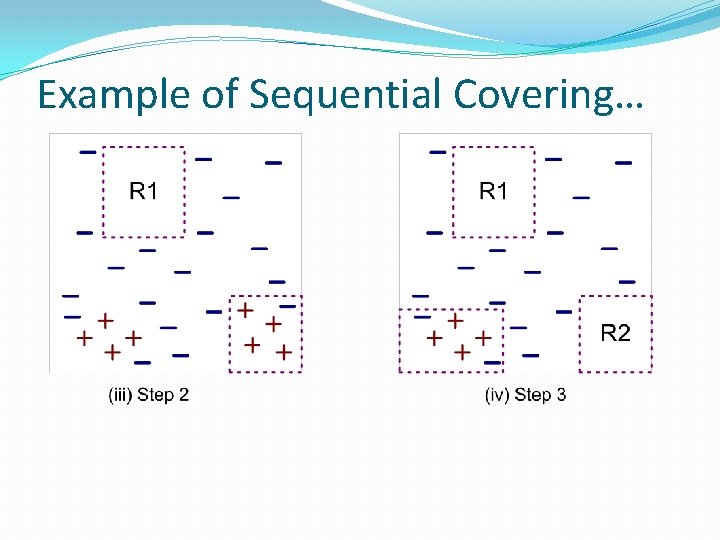 Example of Sequential Covering…

R1

(iii) Step 2

R1

R2

(iv) Step 3